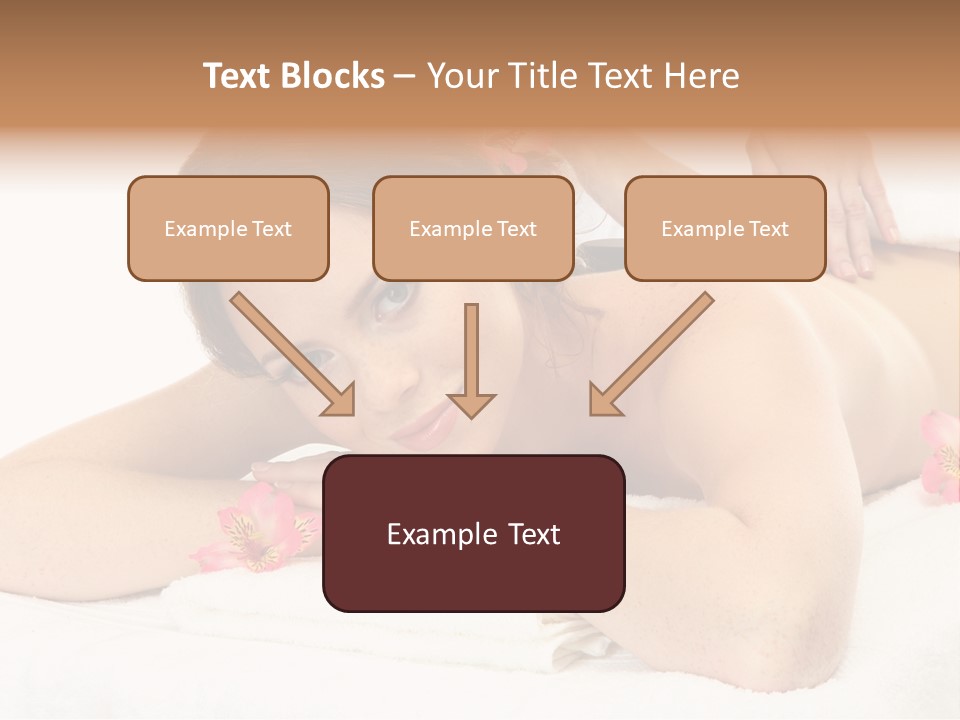 Text Blocks – Your Title Text Here

Example Text

Example Text

Example Text

Example Text